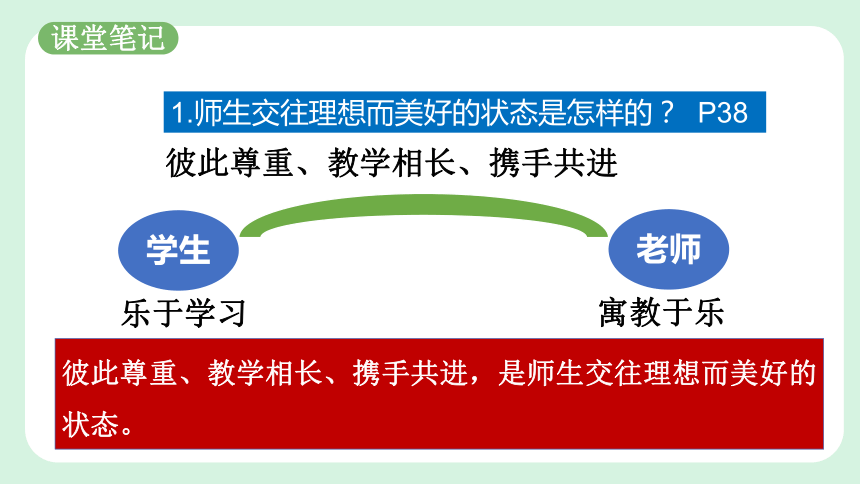 课堂笔记

1.师生交往理想而美好的状态是怎样的？ P38

彼此尊重、教学相长、携手共进

学生

老师

乐于学习

寓教于乐

彼此尊重、教学相长、携手共进，是师生交往理想而美好的状态。